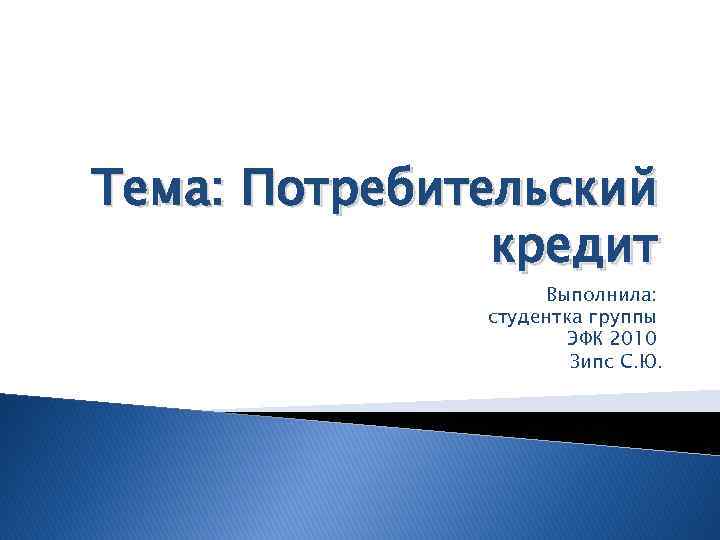 Тема: Потребительский кредит

Выполнила:
студентка группы
ЭФК 2010
Зипс С.Ю.